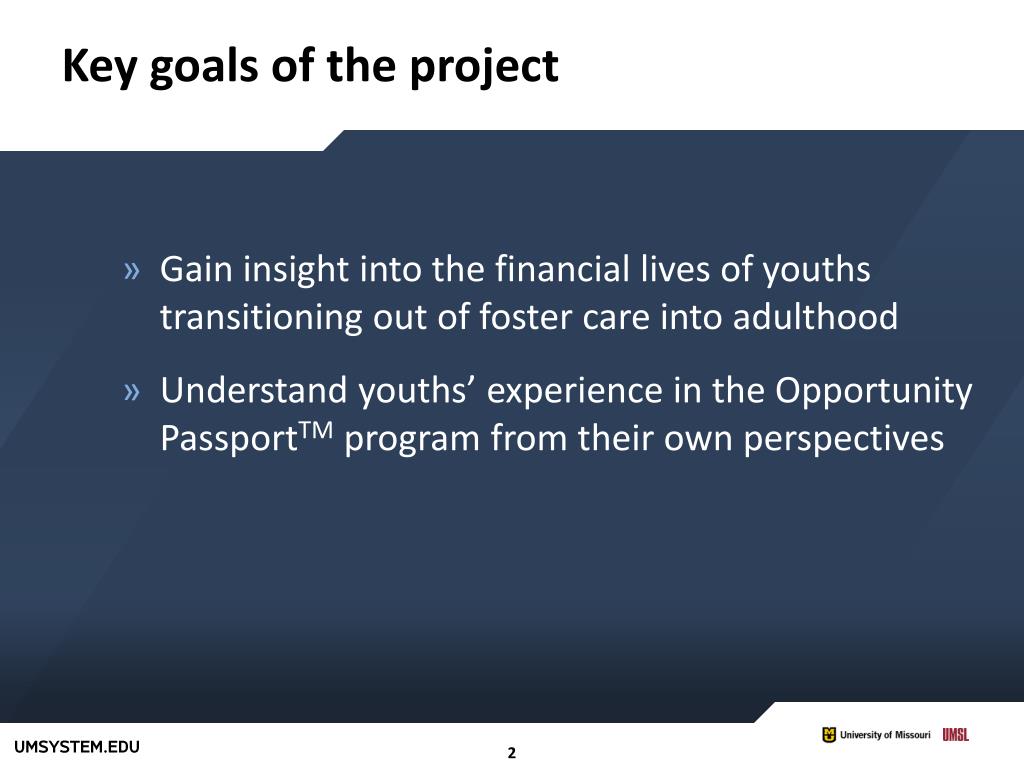 Key goals of the project

» Gain insight into the financial lives of youths transitioning out of foster care into adulthood

» Understand youths' experience in the Opportunity Passport$^{TM}$ program from their own perspectives

UMSYSTEM.EDU

2

University of Missouri UMSL